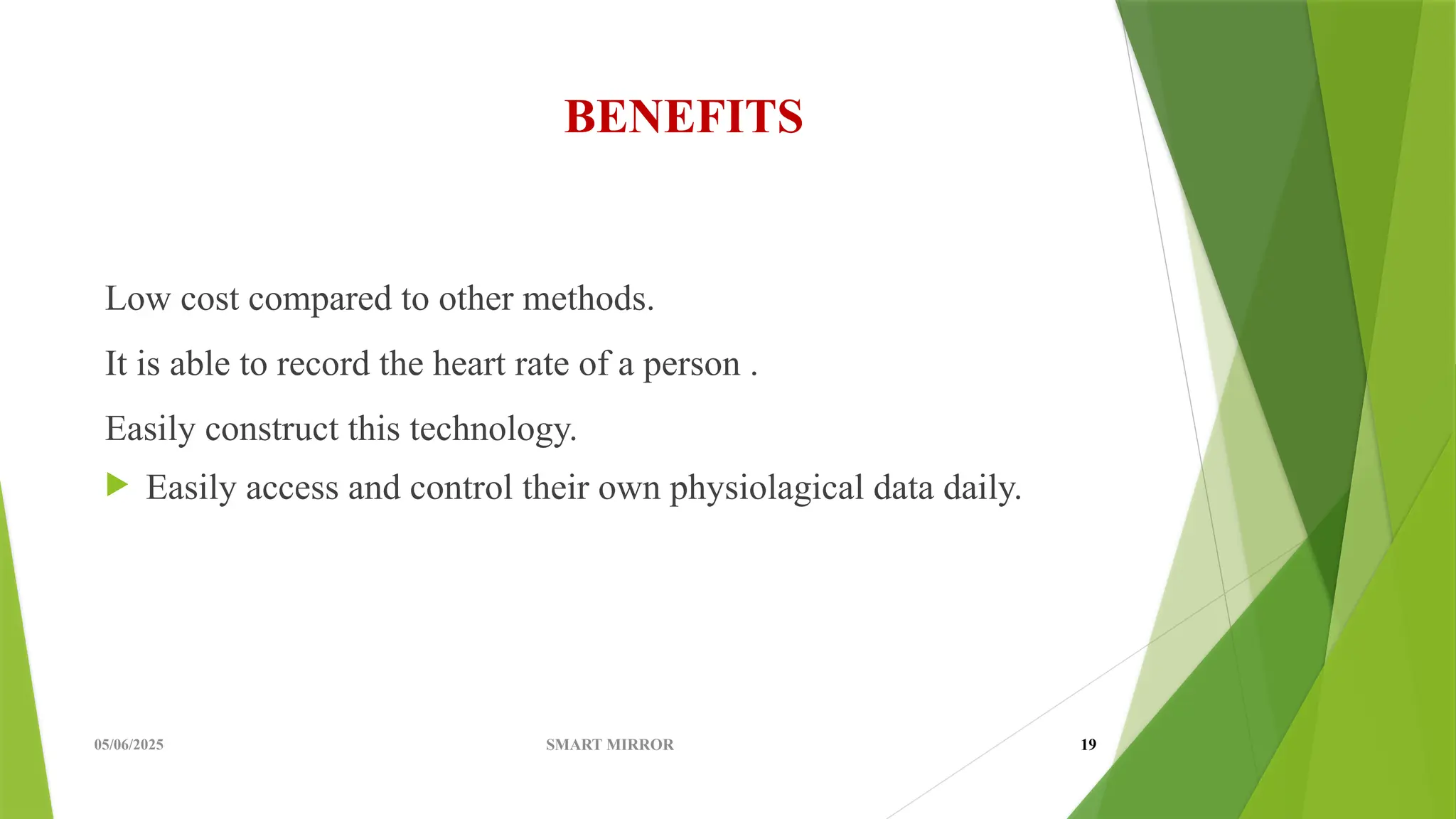 BENEFITS

Low cost compared to other methods.

It is able to record the heart rate of a person .

Easily construct this technology.

Easily access and control their own physiolagical data daily.

05/06/2025

SMART MIRROR

19